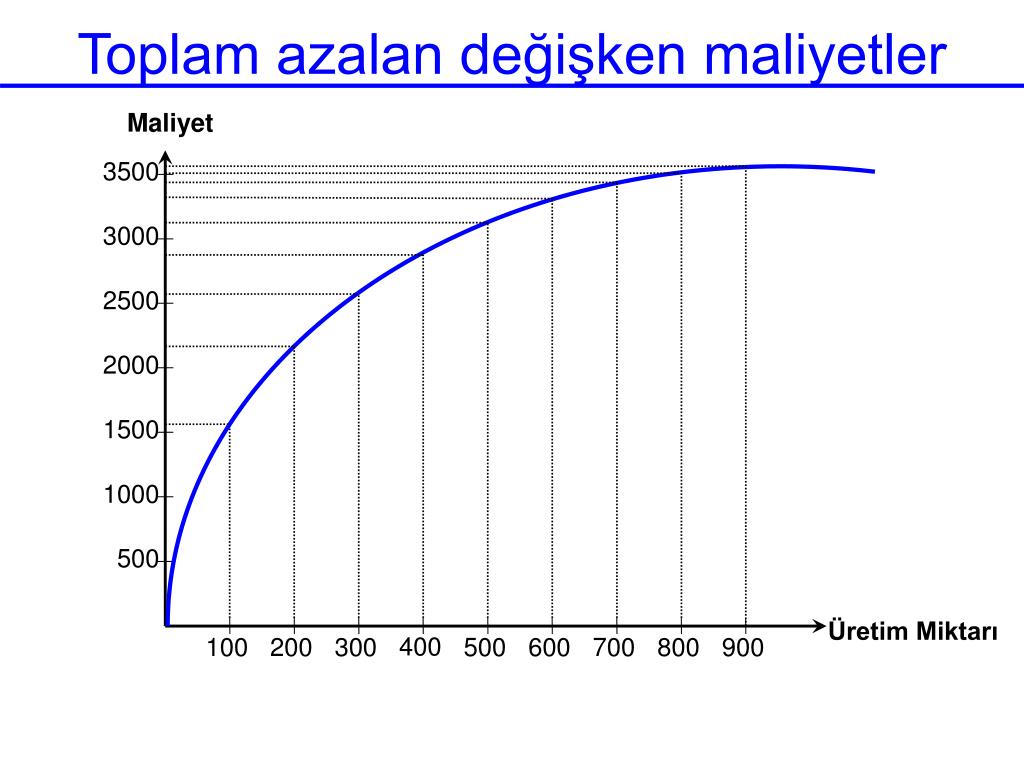 Toplam azalan değişken maliyetler

Maliyet

3500
3000
2500
2000
1500
1000
500

100 200 300 400 500 600 700 800 900

Üretim Miktarı